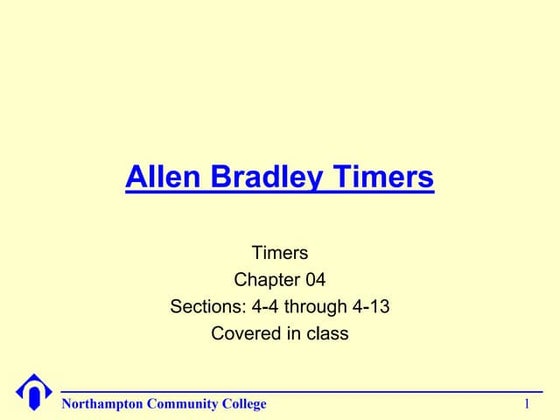 Allen Bradley Timers

Timers
Chapter 04
Sections: 4-4 through 4-13
Covered in class

Northampton Community College

1